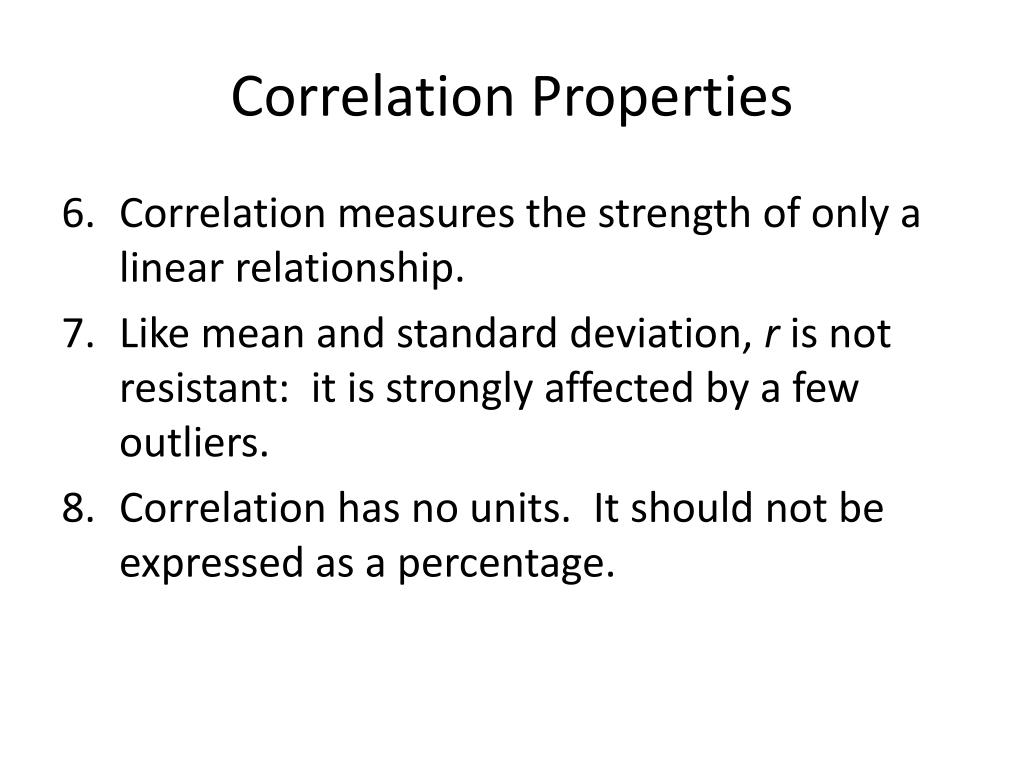 Correlation Properties

6. Correlation measures the strength of only a linear relationship.
7. Like mean and standard deviation, $r$ is not resistant: it is strongly affected by a few outliers.
8. Correlation has no units. It should not be expressed as a percentage.